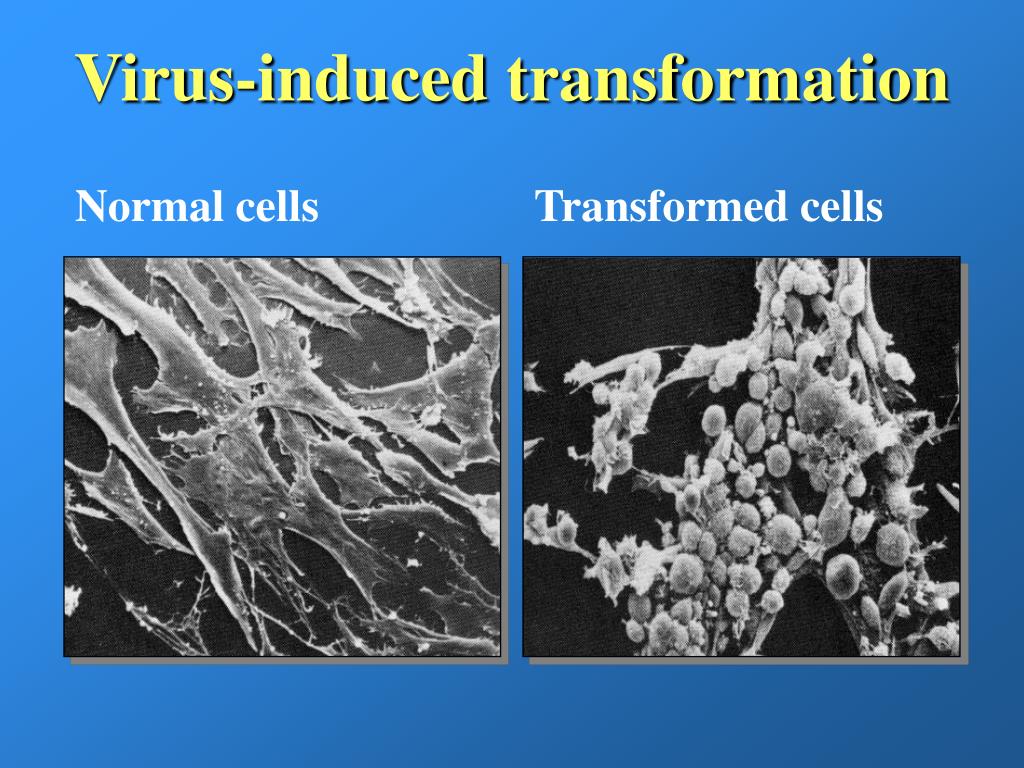 Virus-induced transformation

Normal cells

Transformed cells